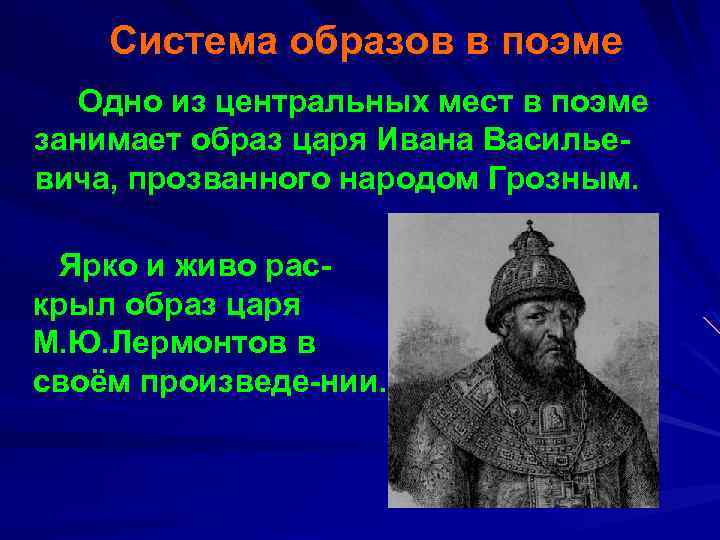 Система образов в поэме

Одно из центральных мест в поэме занимает образ царя Ивана Васильевича, прозванного народом Грозным.

Ярко и живо раскрыл образ царя М.Ю.Лермонтов в своём произведе-нии.